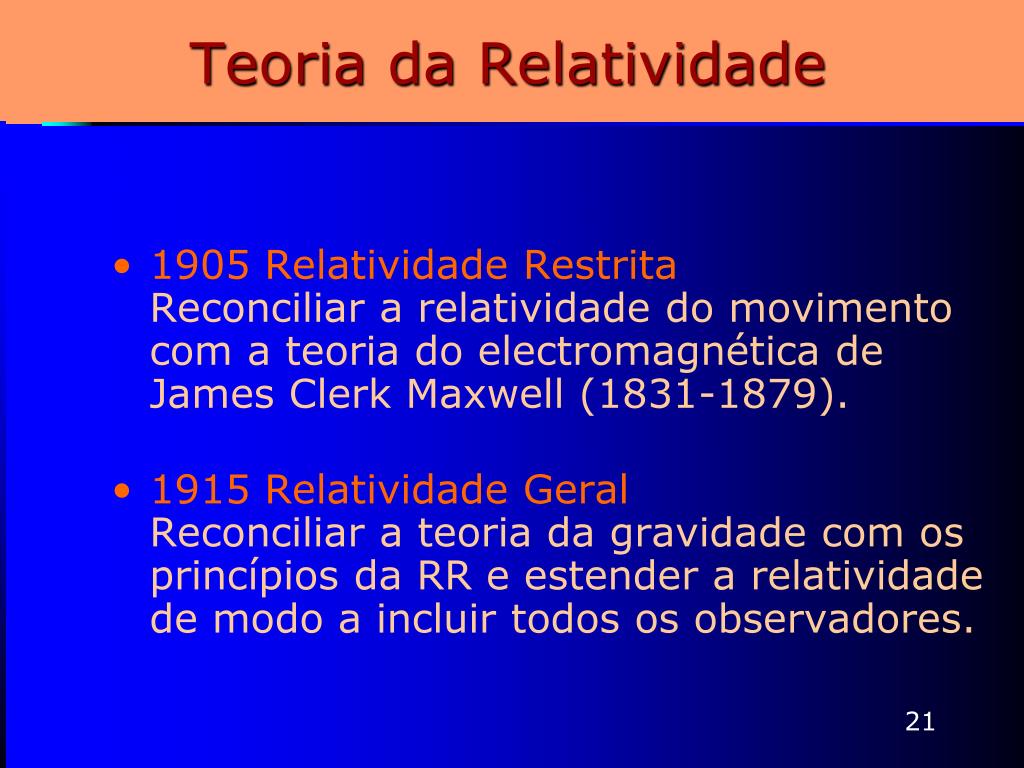 Teoria da Relatividade

• 1905 Relatividade Restrita
Reconciliar a relatividade do movimento com a teoria do electromagnética de James Clerk Maxwell (1831-1879).

• 1915 Relatividade Geral
Reconciliar a teoria da gravidade com os princípios da RR e estender a relatividade de modo a incluir todos os observadores.

21